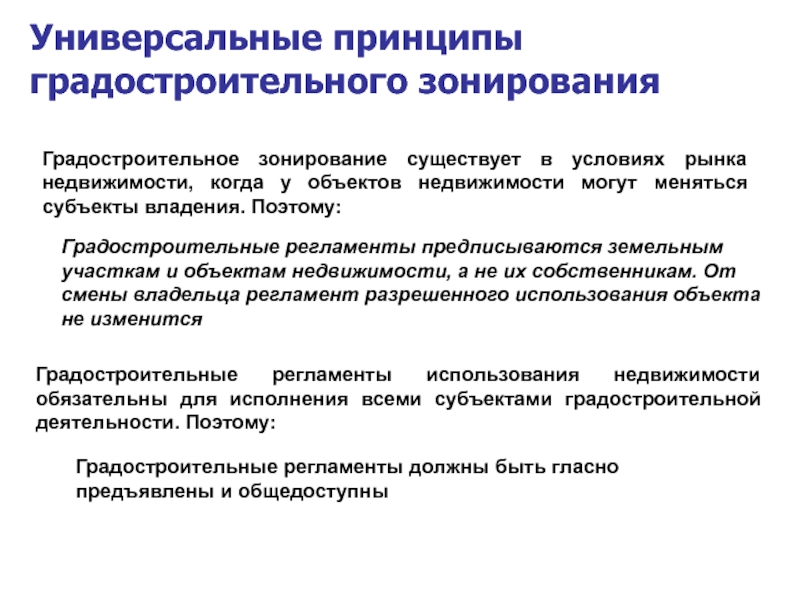 Универсальные принципы градостроительного зонирования

Градостроительное зонирование существует в условиях рынка недвижимости, когда у объектов недвижимости могут меняться субъекты владения. Поэтому:

Градостроительные регламенты предписываются земельным участкам и объектам недвижимости, а не их собственникам. От смены владельца регламент разрешенного использования объекта не изменится

Градостроительные регламенты использования недвижимости обязательны для исполнения всеми субъектами градостроительной деятельности. Поэтому:

Градостроительные регламенты должны быть гласно предъявлены и общедоступны